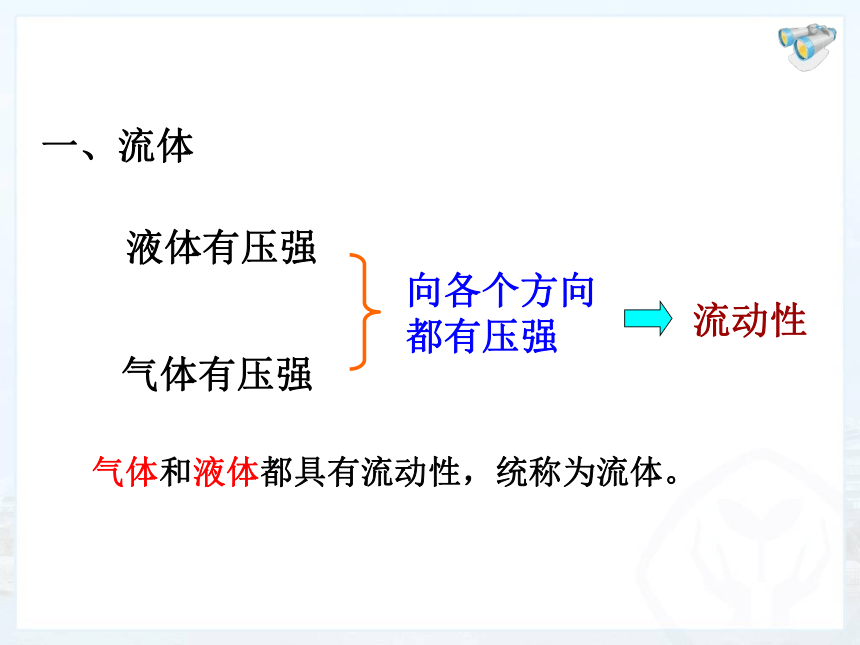 一、流体

液体有压强

气体有压强

向各个方向都有压强

流动性

气体和液体都具有流动性，统称为流体。